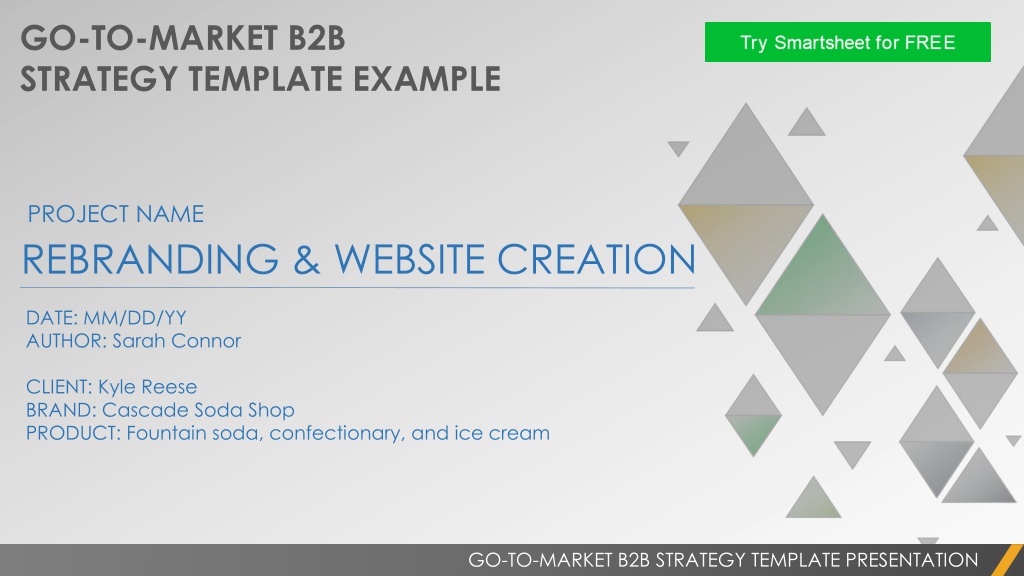 GO-TO-MARKET B2B
STRATEGY TEMPLATE EXAMPLE

Try Smartsheet for FREE

PROJECT NAME

REBRANDING & WEBSITE CREATION

DATE: MM/DD/YY
AUTHOR: Sarah Connor

CLIENT: Kyle Reese
BRAND: Cascade Soda Shop
PRODUCT: Fountain soda, confectionary, and ice cream

GO-TO-MARKET B2B STRATEGY TEMPLATE PRESENTATION